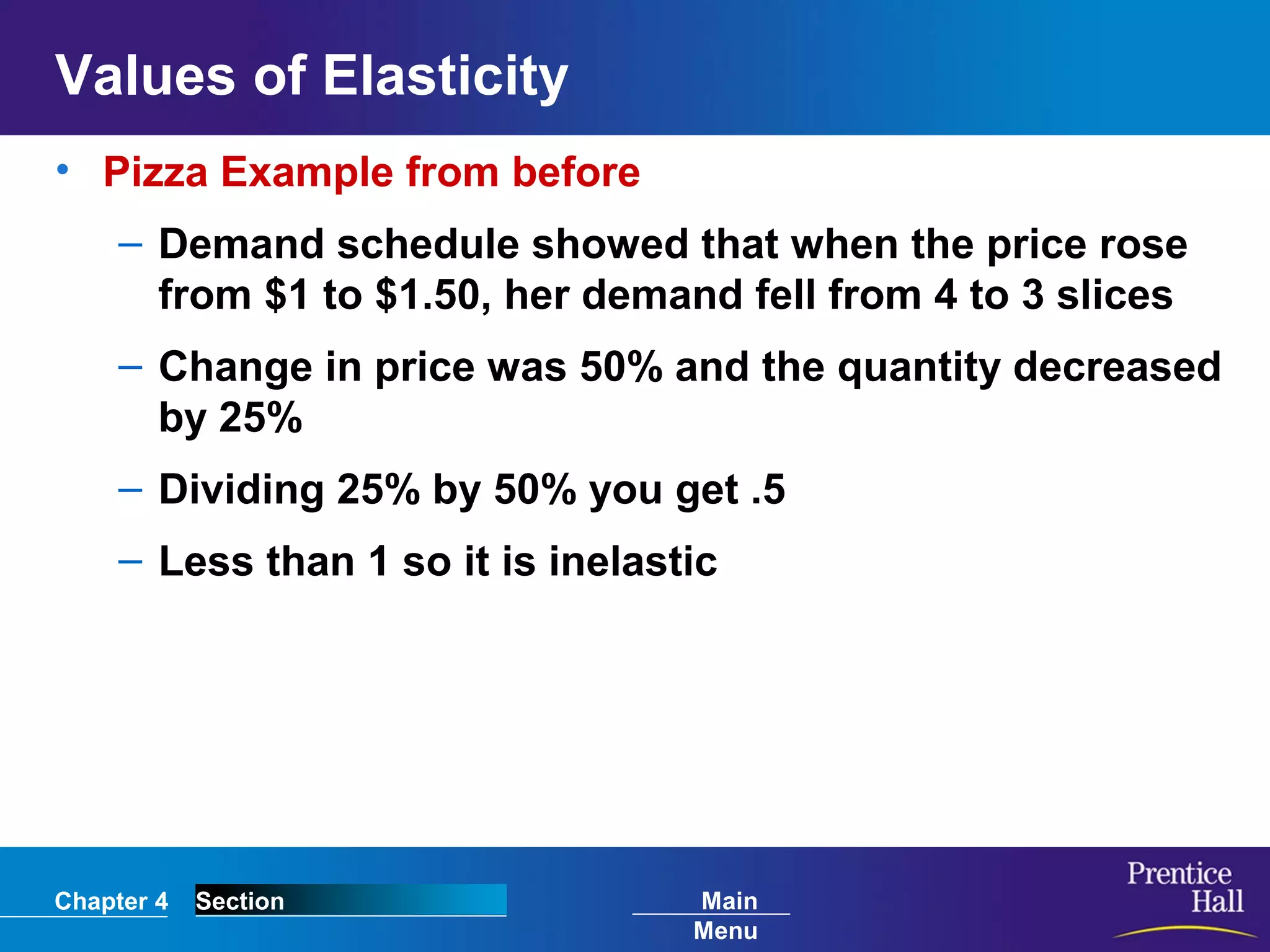 Values of Elasticity

• Pizza Example from before

– Demand schedule showed that when the price rose from \$1 to \$1.50, her demand fell from 4 to 3 slices

– Change in price was 50% and the quantity decreased by 25%

– Dividing 25% by 50% you get .5

– Less than 1 so it is inelastic

Chapter 4 Section Main Menu

Prentice Hall